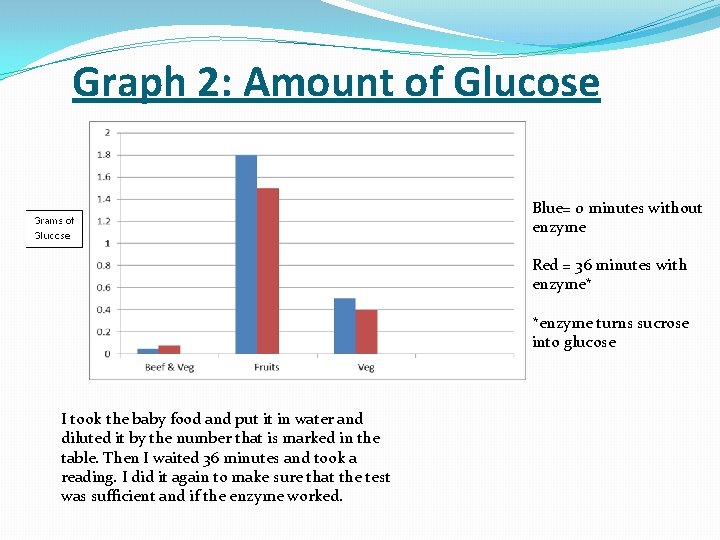 Graph 2: Amount of Glucose

Grams of Glucose

2
1.8
1.6
1.4
1.2
1
0.8
0.6
0.4
0.2
0

Beef & Veg
Fruits
Veg

Blue= 0 minutes without enzyme

Red = 36 minutes with enzyme*

*enzyme turns sucrose into glucose

I took the baby food and put it in water and diluted it by the number that is marked in the table. Then I waited 36 minutes and took a reading. I did it again to make sure that the test was sufficient and if the enzyme worked.